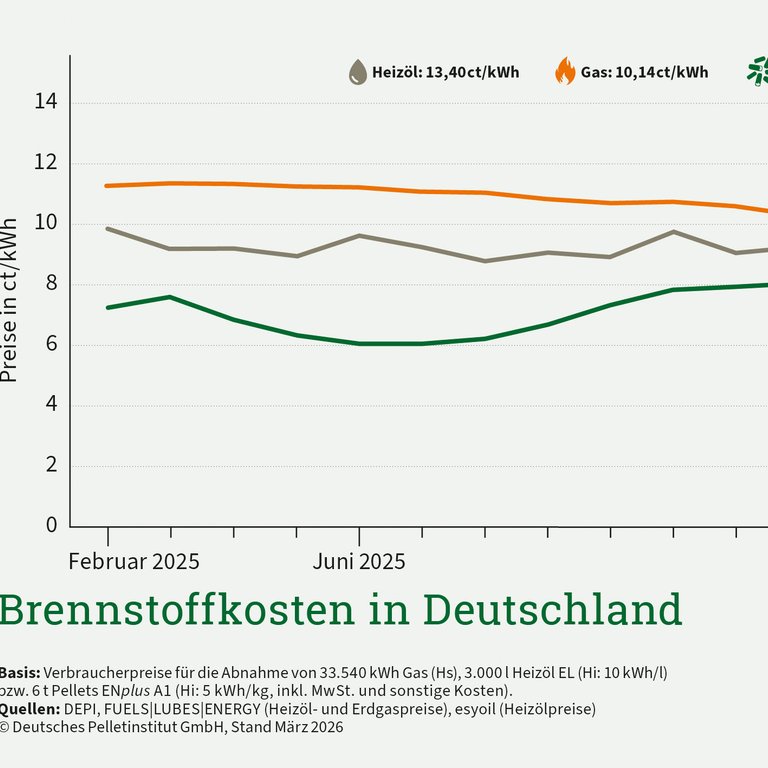 Heizöl: 13,40ct/kWh
Gas: 10,14ct/kWh

Preise in ct/kWh

14
12
10
8
6
4
2
0

Februar 2025
Juni 2025

Brennstoffkosten in Deutschland

Basis: Verbraucherpreise für die Abnahme von 33.540 kWh Gas (Hs), 3.000 l Heizöl EL (Hi: 10 kWh/l) bzw. 6 t Pellets ENplus A1 (Hi: 5 kWh/kg, inkl. MwSt. und sonstige Kosten).
Quellen: DEPI, FUELS|LUBES|ENERGY (Heizöl- und Erdgaspreise), esyoil (Heizölpreise)
© Deutsches Pelletinstitut GmbH, Stand März 2026